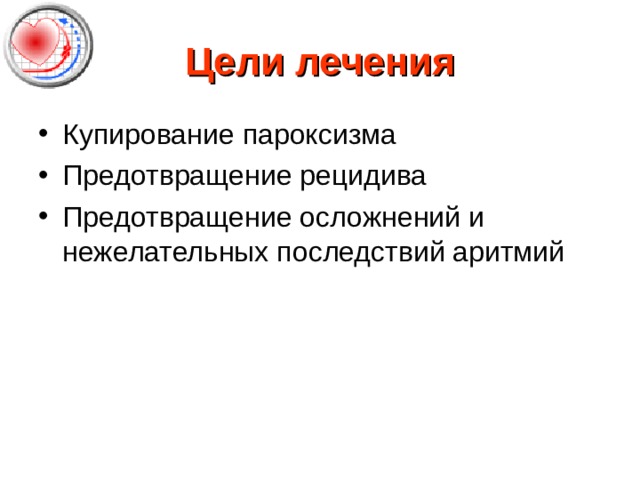 Цели лечения

• Купирование пароксизма
• Предотвращение рецидива
• Предотвращение осложнений и нежелательных последствий аритмий